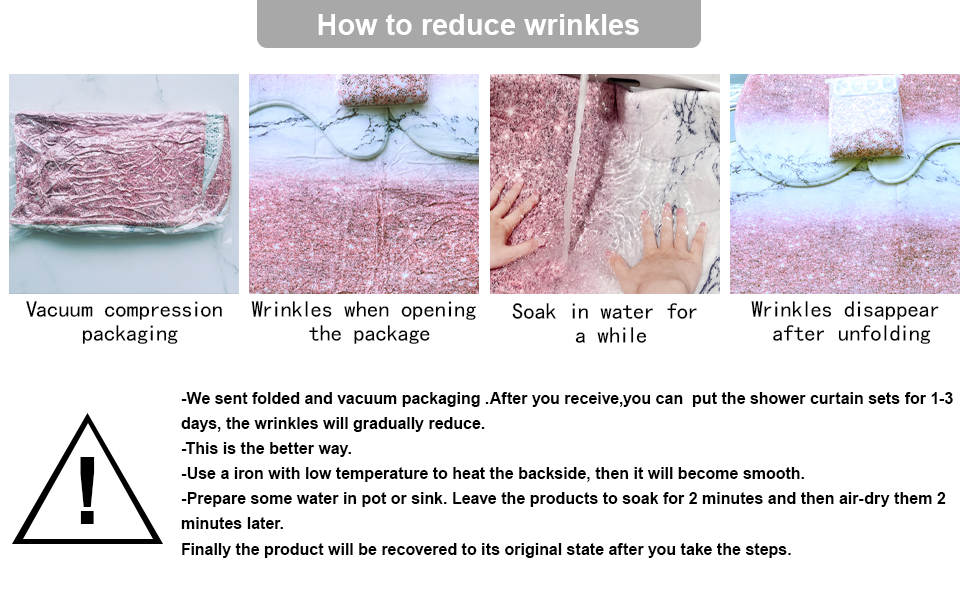 How to reduce wrinkles

Vacuum compression packaging

Wrinkles when opening the package

Soak in water for a while

Wrinkles disappear after unfolding

!

-We sent folded and vacuum packaging .After you receive,you can put the shower curtain sets for 1-3 days, the wrinkles will gradually reduce.
-This is the better way.
-Use a iron with low temperature to heat the backside, then it will become smooth.
-Prepare some water in pot or sink. Leave the products to soak for 2 minutes and then air-dry them 2 minutes later.
Finally the product will be recovered to its original state after you take the steps.